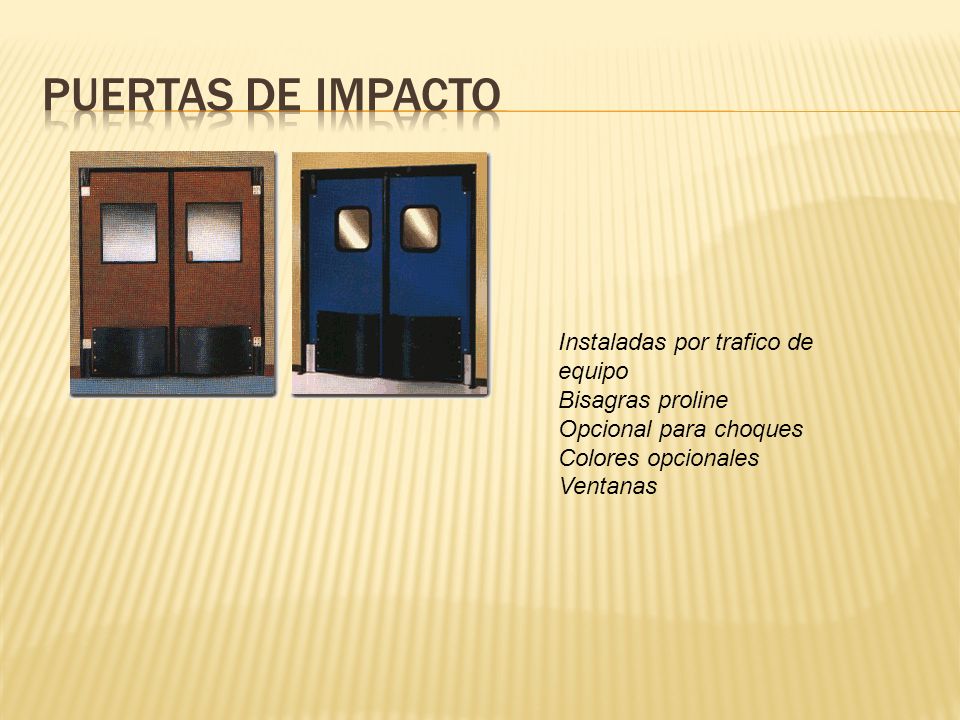 PUERTAS DE IMPACTO

Instaladas por trafico de equipo
Bisagras proline
Opcional para choques
Colores opcionales
Ventanas